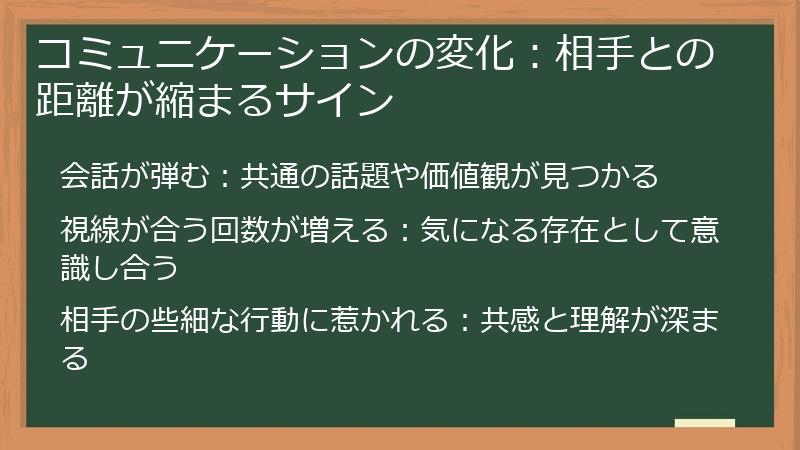 コミュニケーションの変化：相手との距離が縮まるサイン

会話が弾む：共通の話題や価値観が見つかる

視線が合う回数が増える：気になる存在として意識し合う

相手の些細な行動に惹かれる：共感と理解が深まる